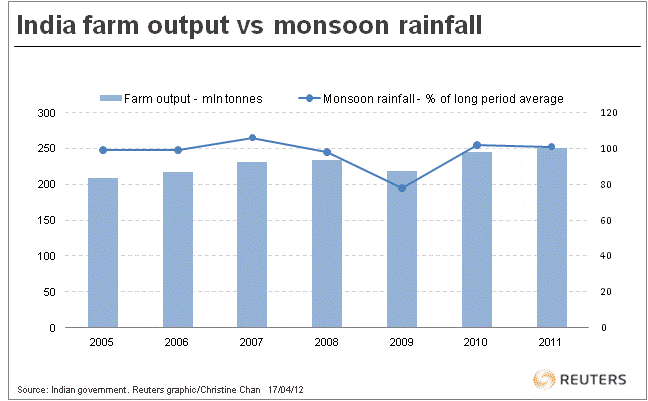 India farm output vs monsoon rainfall

Farm output - mln tonnes
Monsoon rainfall - % of long period average

300
250
200
150
100
50
0

120
100
80
60
40
20
0

2005
2006
2007
2008
2009
2010
2011

Source: Indian government. Reuters graphic/Christine Chan 17/04/12

REUTERS